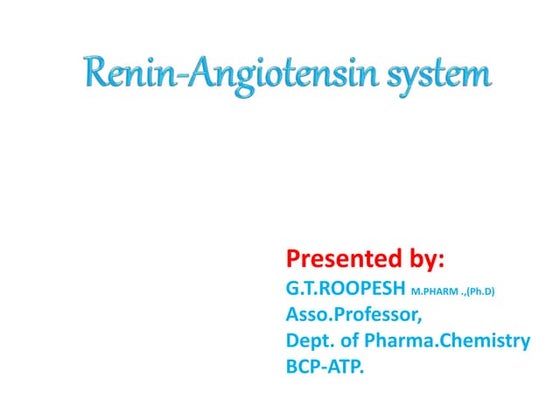 Renin-Angiotensin system

Presented by:
G.T.ROOPESH M.PHARM .,(Ph.D)
Asso.Professor,
Dept. of Pharma.Chemistry
BCP-ATP.